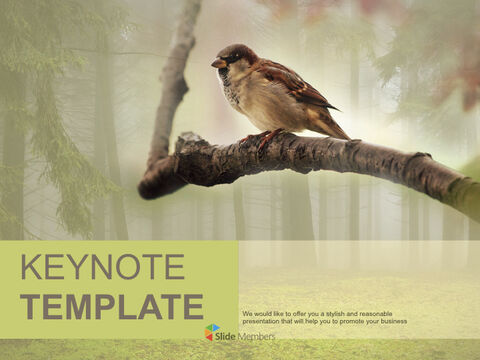 KEYNOTE
TEMPLATE

We would like to offer you a stylish and reasonable presentation that will help you to promote your business

Slide Members